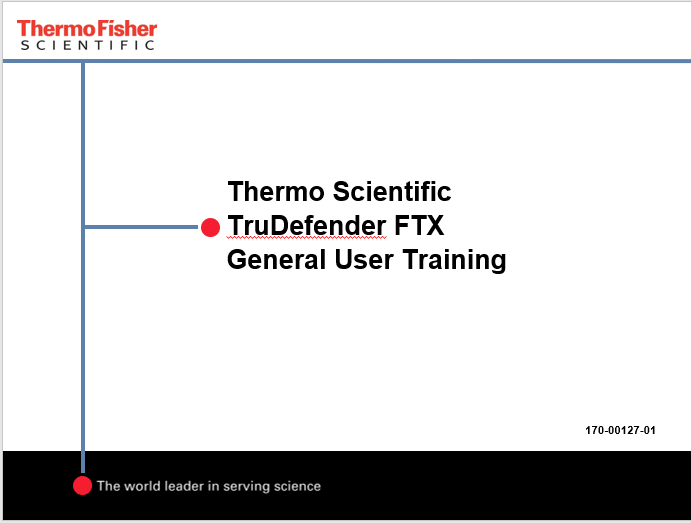 ThermoFisher
SCIENTIFIC

Thermo Scientific
TruDefender FTX
General User Training

170-00127-01

The world leader in serving science